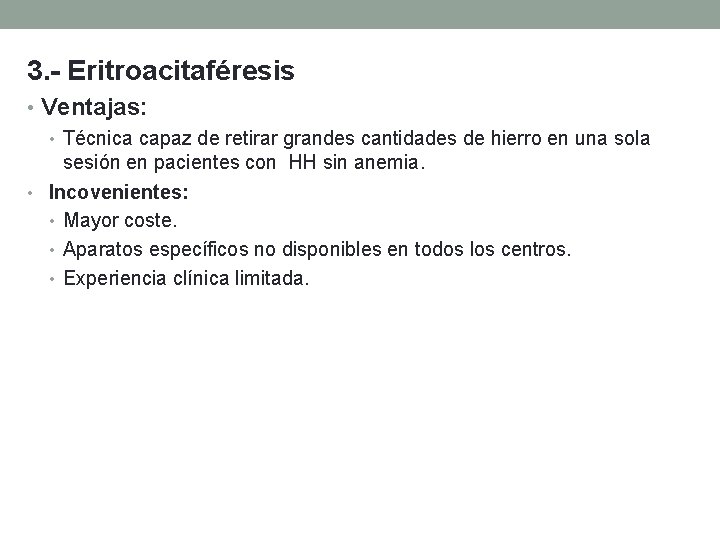 3.- Eritroacitaféresis

• Ventajas:
  • Técnica capaz de retirar grandes cantidades de hierro en una sola sesión en pacientes con HH sin anemia.
• Incovenientes:
  • Mayor coste.
  • Aparatos específicos no disponibles en todos los centros.
  • Experiencia clínica limitada.